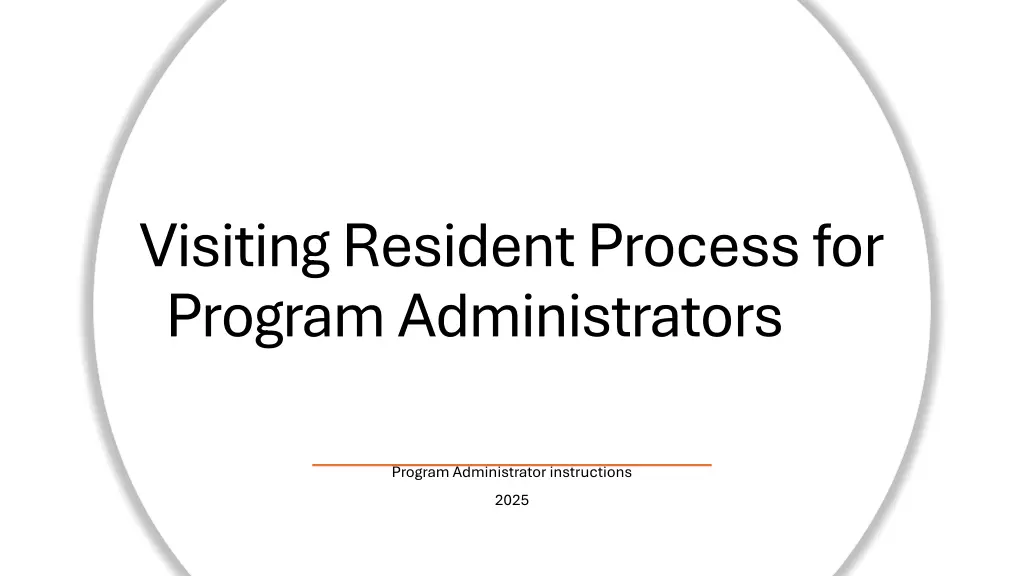 Visiting Resident Process for Program Administrators

Program Administrator instructions

2025